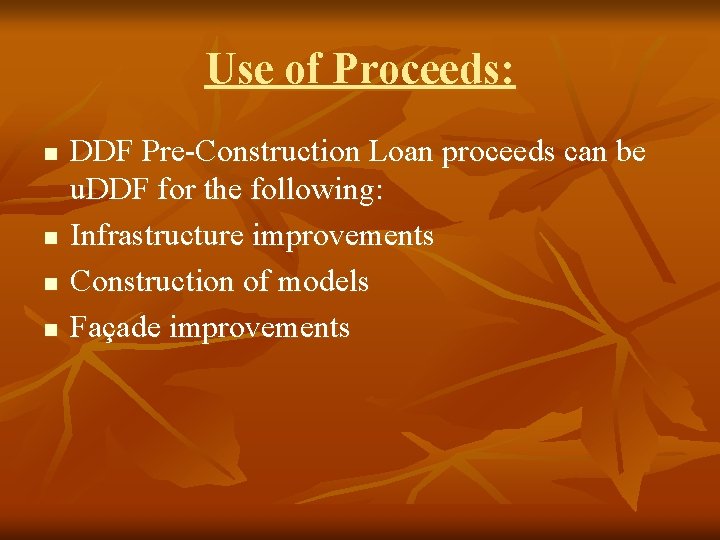 Use of Proceeds:

- DDF Pre-Construction Loan proceeds can be uDDF for the following:
- Infrastructure improvements
- Construction of models
- Façade improvements